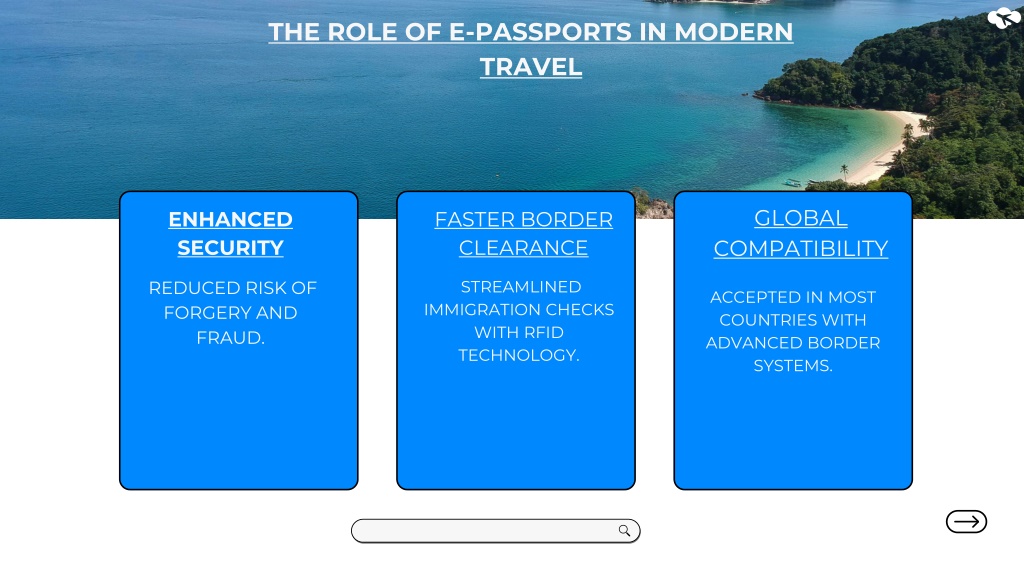 THE ROLE OF E-PASSPORTS IN MODERN TRAVEL

ENHANCED SECURITY

REDUCED RISK OF FORGERY AND FRAUD.

FASTER BORDER CLEARANCE

STREAMLINED IMMIGRATION CHECKS WITH RFID TECHNOLOGY.

GLOBAL COMPATIBILITY

ACCEPTED IN MOST COUNTRIES WITH ADVANCED BORDER SYSTEMS.